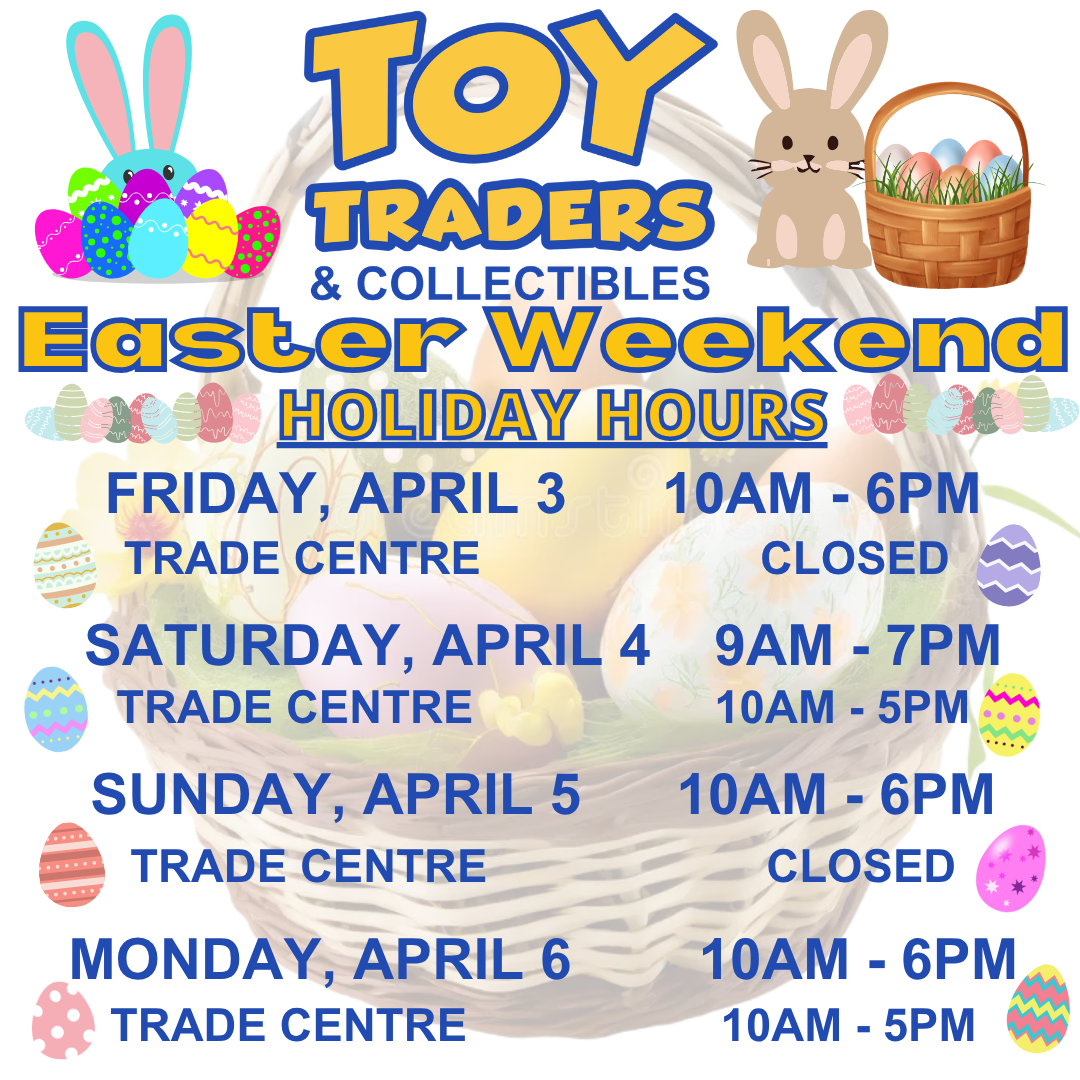 TOY
TRADERS
& COLLECTIBLES
Easter Weekend
HOLIDAY HOURS

FRIDAY, APRIL 3 10AM - 6PM
TRADE CENTRE CLOSED

SATURDAY, APRIL 4 9AM - 7PM
TRADE CENTRE 10AM - 5PM

SUNDAY, APRIL 5 10AM - 6PM
TRADE CENTRE CLOSED

MONDAY, APRIL 6 10AM - 6PM
TRADE CENTRE 10AM - 5PM